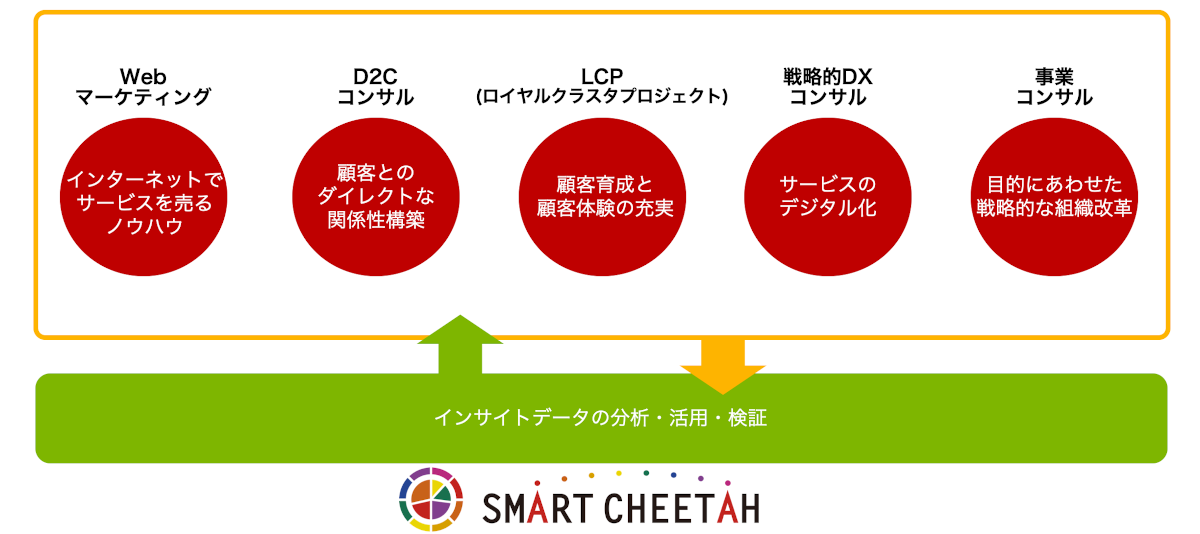 Web
マーケティング

インターネットでサービスを売るノウハウ

D2C
コンサル

顧客とのダイレクトな関係性構築

LCP
(ロイヤルクラスタプロジェクト)

顧客育成と顧客体験の充実

戦略的DX
コンサル

サービスのデジタル化

事業
コンサル

目的にあわせた戦略的な組織改革

インサイトデータの分析・活用・検証

SMART CHEETAH